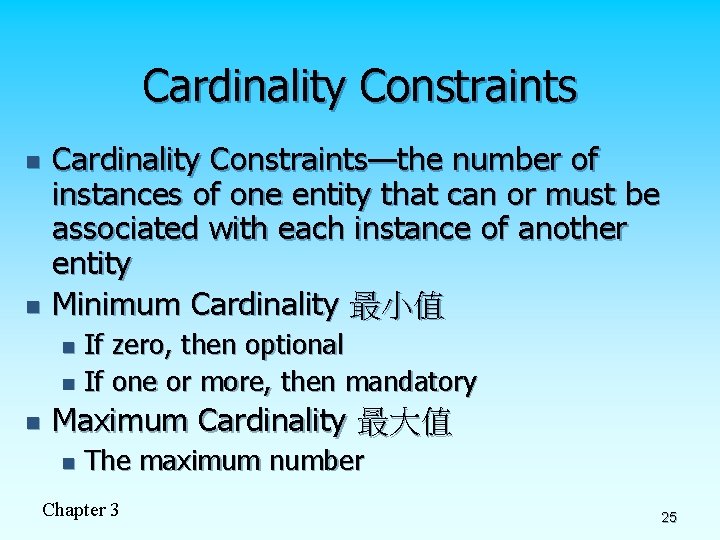 Cardinality Constraints

- Cardinality Constraints—the number of instances of one entity that can or must be associated with each instance of another entity
- Minimum Cardinality 最小值
  - If zero, then optional
  - If one or more, then mandatory
- Maximum Cardinality 最大值
  - The maximum number

Chapter 3

25